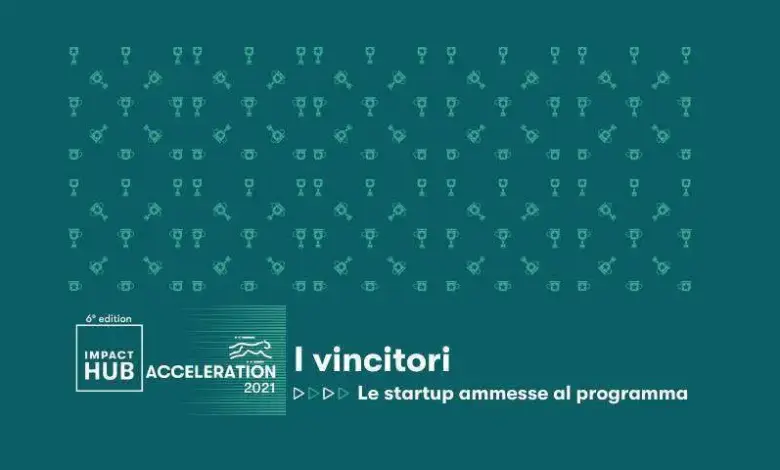 6° edition
IMPACT HUB ACCELERATION 2021

I vincitori

Le startup ammesse al programma